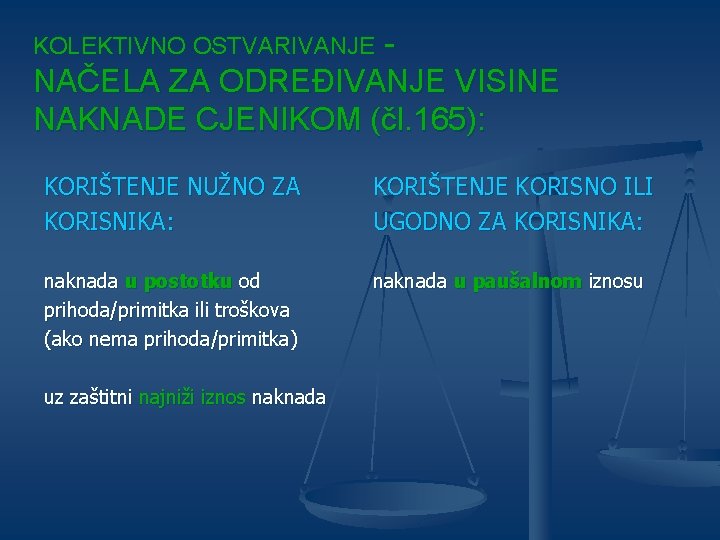 KOLEKTIVNO OSTVARIVANJE -
NAČELA ZA ODREĐIVANJE VISINE NAKNADE CJENIKOM (čl.165):

KORIŠTENJE NUŽNO ZA KORISNIKA:

naknada u postotku od prihoda/primitka ili troškova (ako nema prihoda/primitka)

uz zaštitni najniži iznos naknada

KORIŠTENJE KORISNO ILI UGODNO ZA KORISNIKA:

naknada u paušalnom iznosu